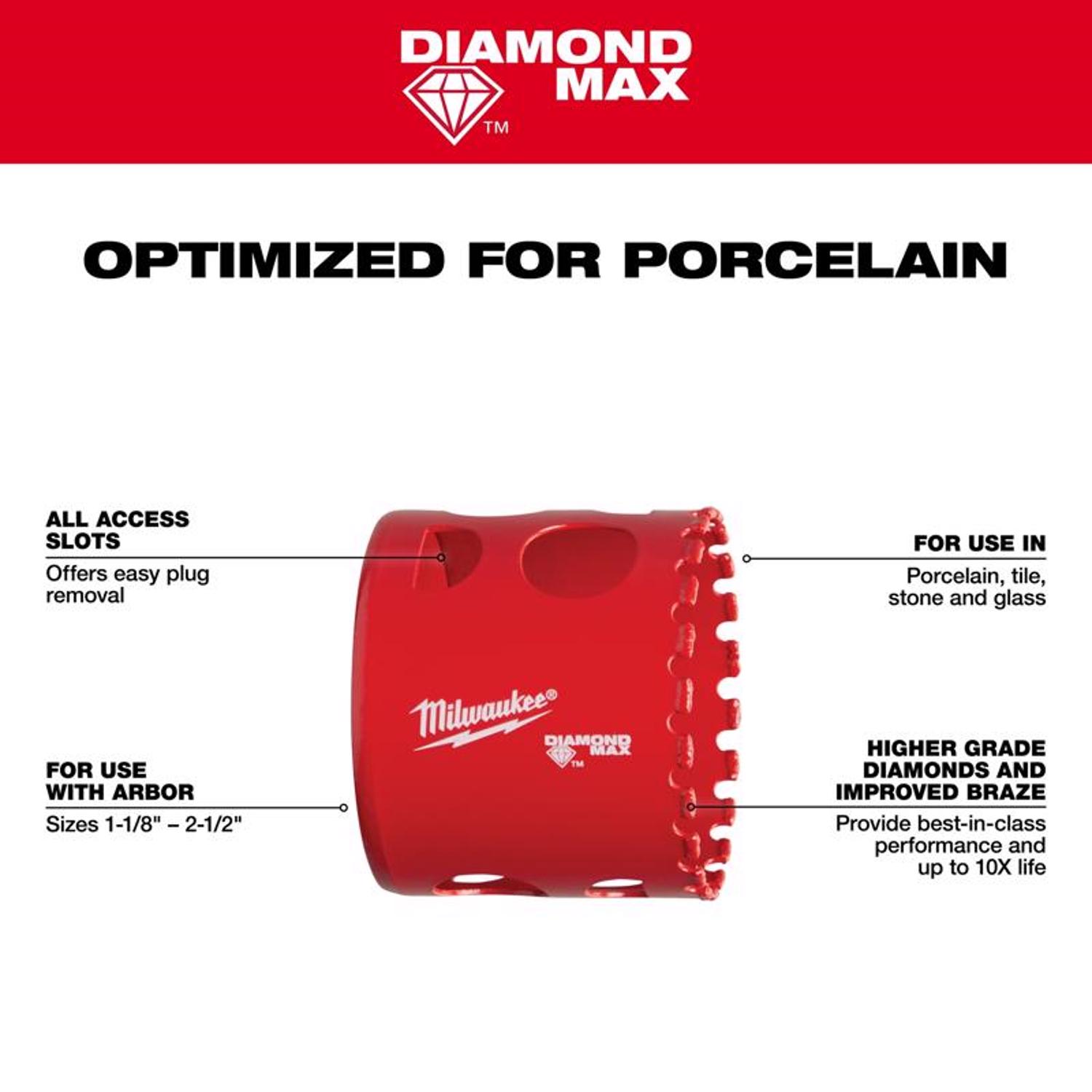 DIAMOND MAX™

OPTIMIZED FOR PORCELAIN

ALL ACCESS SLOTS

Offers easy plug removal

FOR USE WITH ARBOR

Sizes 1-1/8" – 2-1/2"

Milwaukee®

DIAMOND MAX™

FOR USE IN

Porcelain, tile, stone and glass

HIGHER GRADE DIAMONDS AND IMPROVED BRAZE

Provide best-in-class performance and up to 10X life